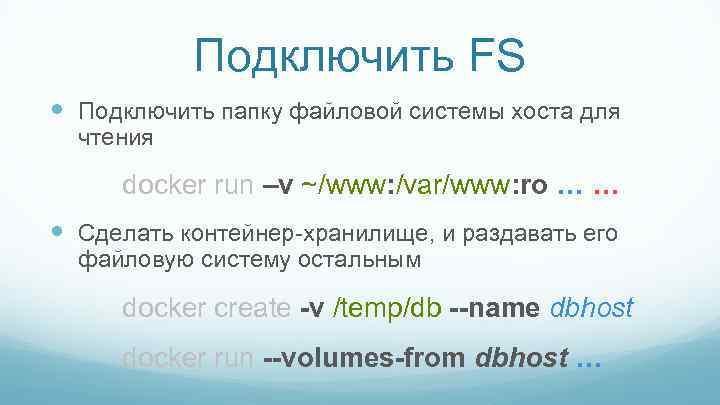 Подключить FS

Подключить папку файловой системы хоста для чтения

docker run –v ~/www:/var/www:ro … …

Сделать контейнер-хранилище, и раздавать его файловую систему остальным

docker create -v /temp/db --name dbhost

docker run --volumes-from dbhost …